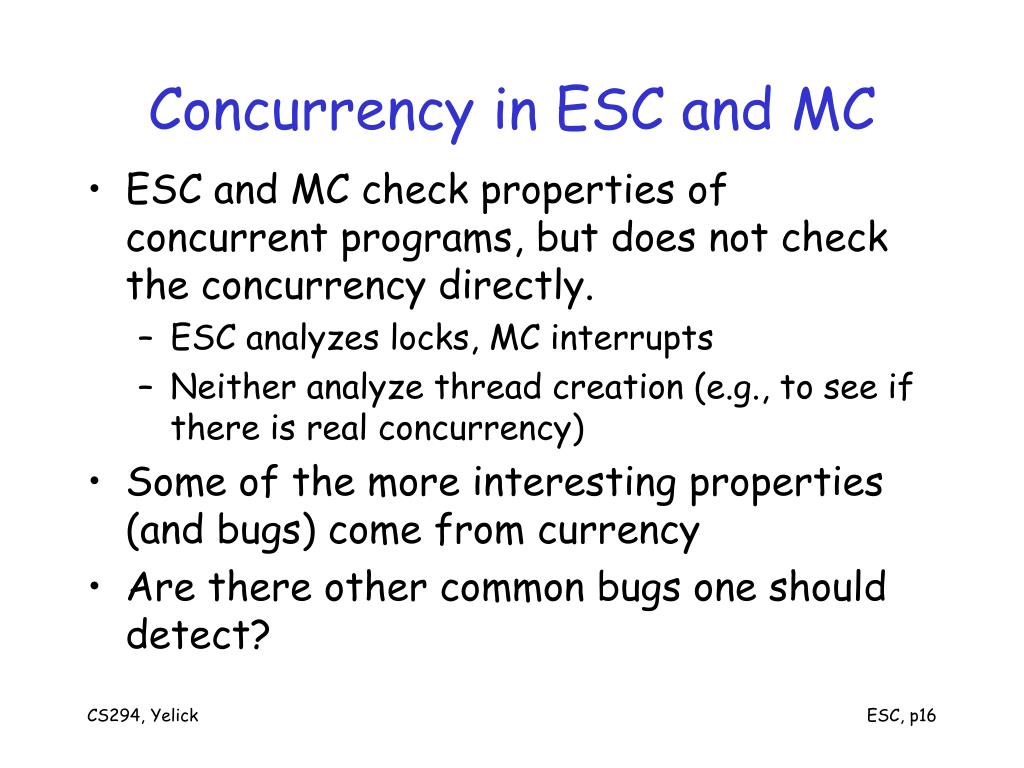 Concurrency in ESC and MC

• ESC and MC check properties of concurrent programs, but does not check the concurrency directly.
– ESC analyzes locks, MC interrupts
– Neither analyze thread creation (e.g., to see if there is real concurrency)
• Some of the more interesting properties (and bugs) come from currency
• Are there other common bugs one should detect?

CS294, Yelick

ESC, p16